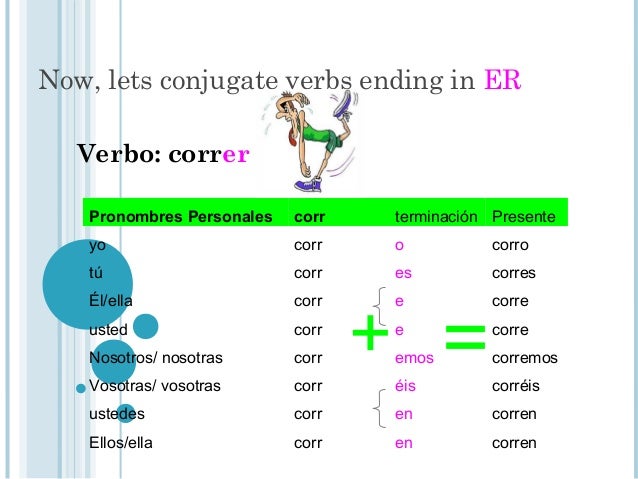 Now, lets conjugate verbs ending in ER

Verbo: correr

| Pronombres Personales | corr | terminación | Presente |
|---|---|---|---|
| yo | corr | o | corro |
| tú | corr | es | corres |
| Él/ella | corr | e | corre |
| usted | corr | e | corre |
| Nosotros/ nosotras | corr | emos | corremos |
| Vosotras/ vosotras | corr | éis | corréis |
| ustedes | corr | en | corren |
| Ellos/ella | corr | en | corren |

+ =